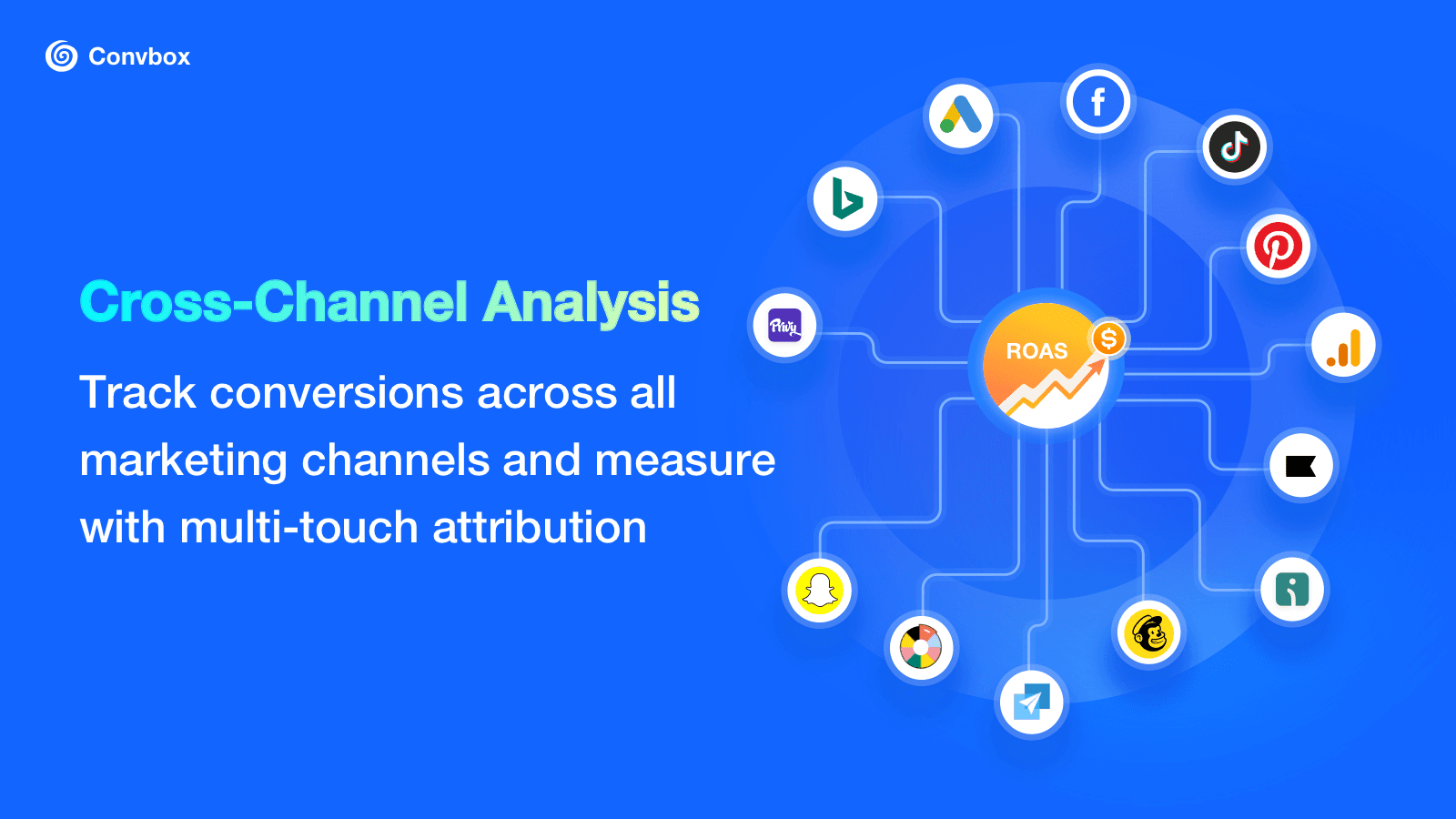 Convbox

Cross-Channel Analysis

Track conversions across all marketing channels and measure with multi-touch attribution

Privy

ROAS

$